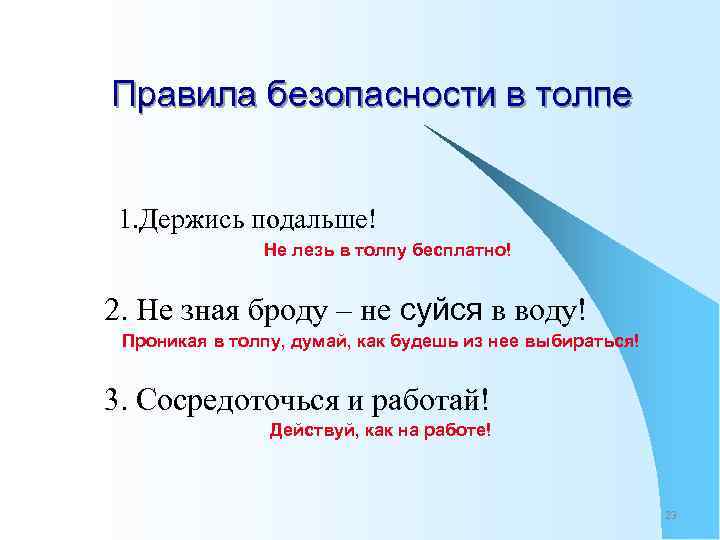 Правила безопасности в толпе

1.Держись подальше!

Не лезь в толпу бесплатно!

2. Не зная броду – не суйся в воду!

Проникая в толпу, думай, как будешь из нее выбираться!

3. Сосредоточься и работай!

Действуй, как на работе!

23